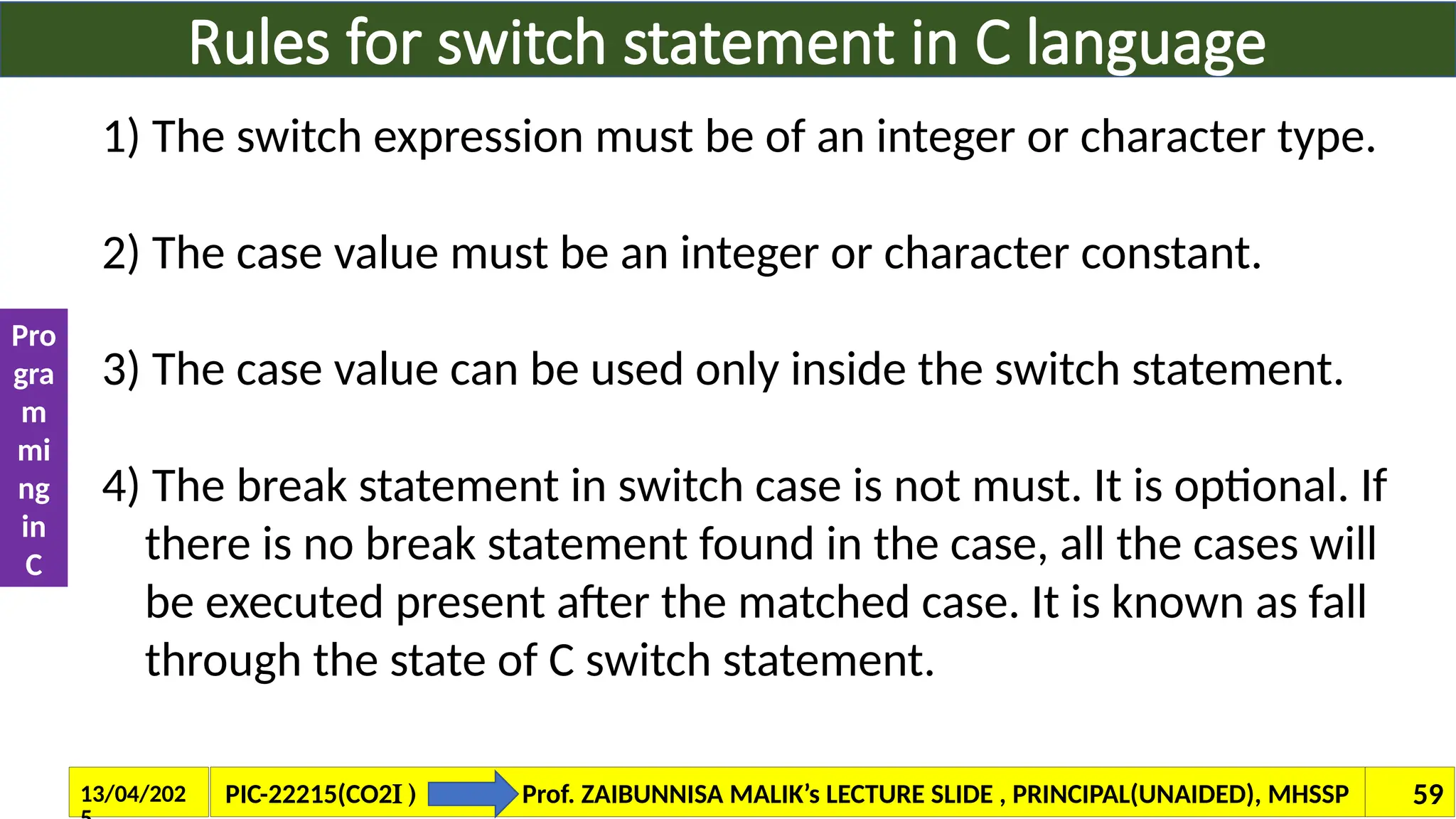 Rules for switch statement in C language

1) The switch expression must be of an integer or character type.

2) The case value must be an integer or character constant.

3) The case value can be used only inside the switch statement.

4) The break statement in switch case is not must. It is optional. If there is no break statement found in the case, all the cases will be executed present after the matched case. It is known as fall through the state of C switch statement.

Pro gra m mi ng in C

13/04/202 5

PIC-22215(CO2I )

Prof. ZAIBUNNISA MALIK's LECTURE SLIDE , PRINCIPAL(UNAIDED), MHSSP

59